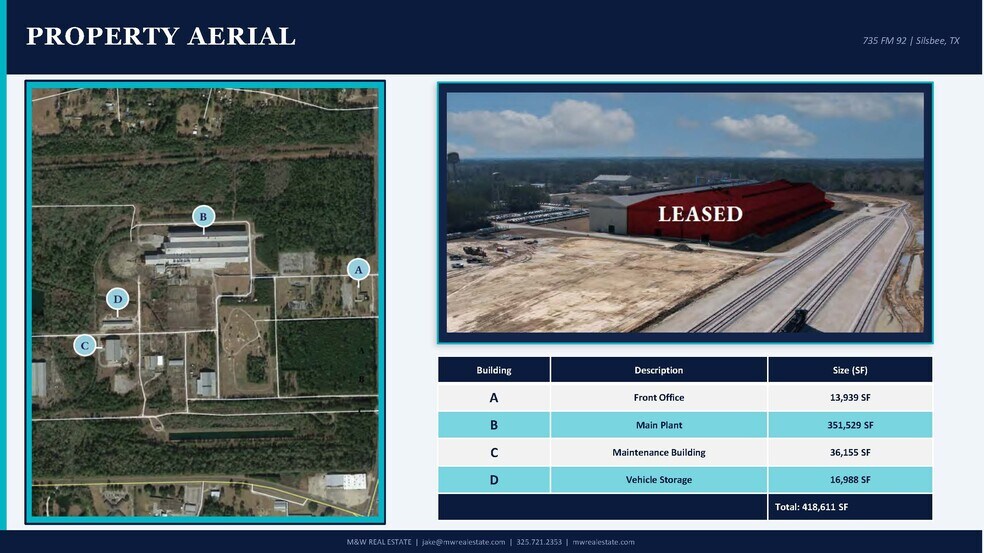 PROPERTY AERIAL

735 FM 92 | Silsbee, TX

B

A

D

C

LEASED

| Building | Description | Size (SF) |
|---|---|---|
| A | Front Office | 13,939 SF |
| B | Main Plant | 351,529 SF |
| C | Maintenance Building | 36,155 SF |
| D | Vehicle Storage | 16,988 SF |
| | | Total: 418,611 SF |

M&W REAL ESTATE | jake@mwrealestate.com | 325.721.2353 | mwrealestate.com